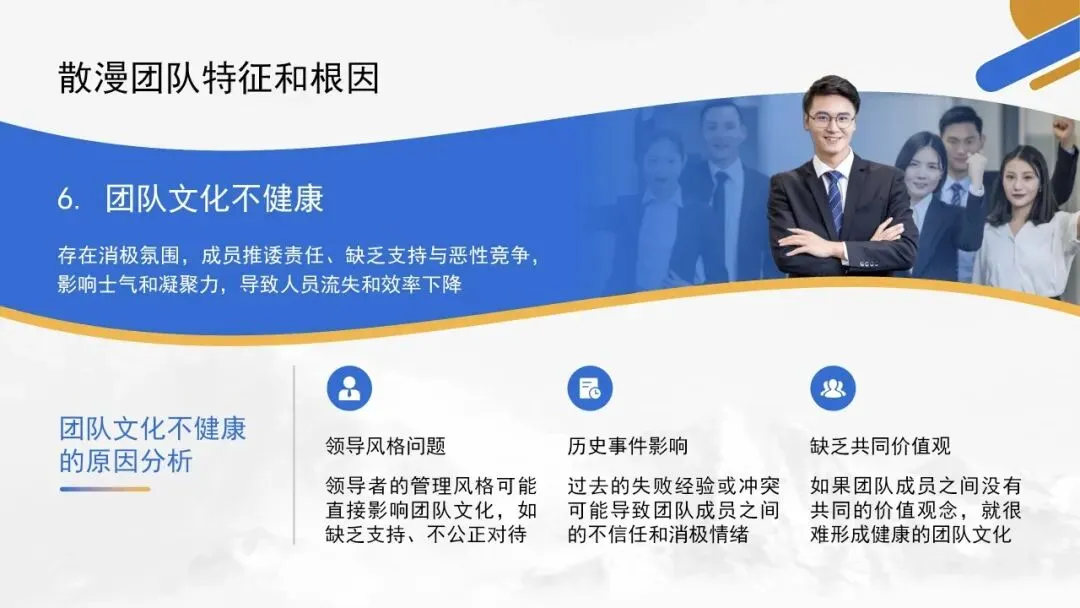 散漫团队特征和根因

6. 团队文化不健康

存在消极氛围，成员推诿责任、缺乏支持与恶性竞争，影响士气和凝聚力，导致人员流失和效率下降

团队文化不健康的原因分析

领导风格问题

领导者的管理风格可能直接影响团队文化，如缺乏支持、不公正对待

历史事件影响

过去的失败经验或冲突可能导致团队成员之间的不信任和消极情绪

缺乏共同价值观

如果团队成员之间没有共同的价值观念，就很难形成健康的团队文化